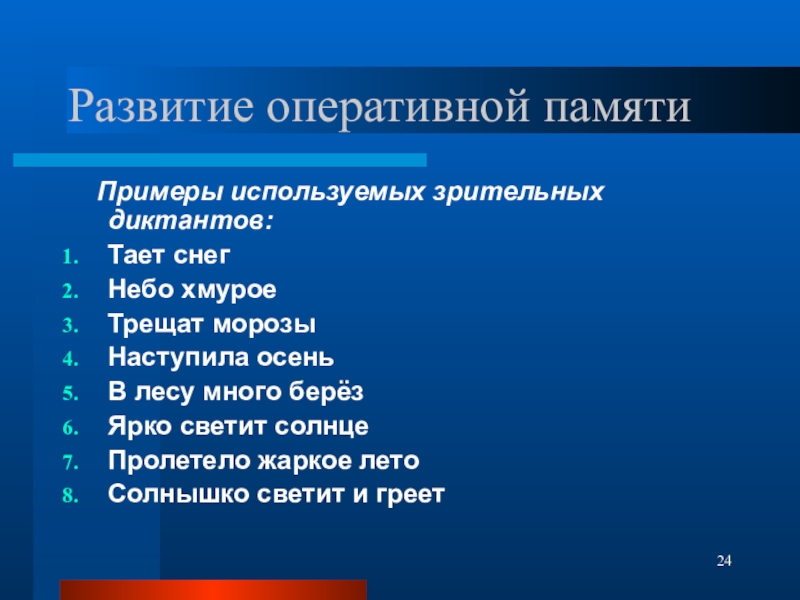 Развитие оперативной памяти

Примеры используемых зрительных диктантов:

1. Тает снег
2. Небо хмурое
3. Трещат морозы
4. Наступила осень
5. В лесу много берёз
6. Ярко светит солнце
7. Пролетело жаркое лето
8. Солнышко светит и греет

24